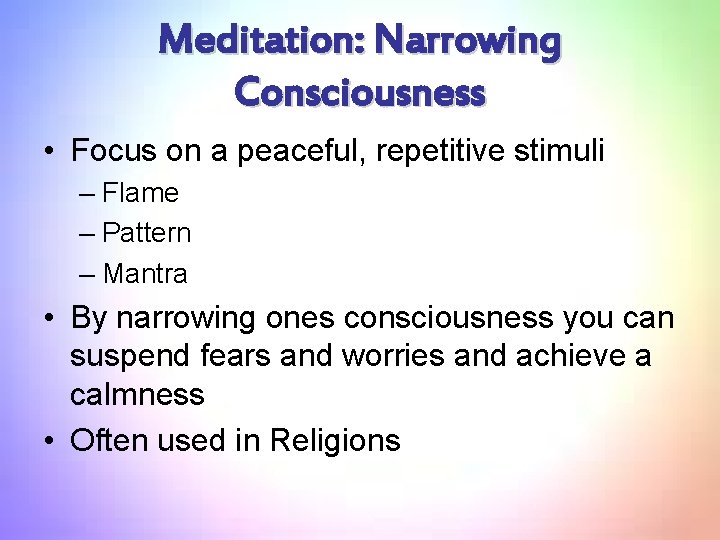 Meditation: Narrowing Consciousness

• Focus on a peaceful, repetitive stimuli
– Flame
– Pattern
– Mantra
• By narrowing ones consciousness you can suspend fears and worries and achieve a calmness
• Often used in Religions